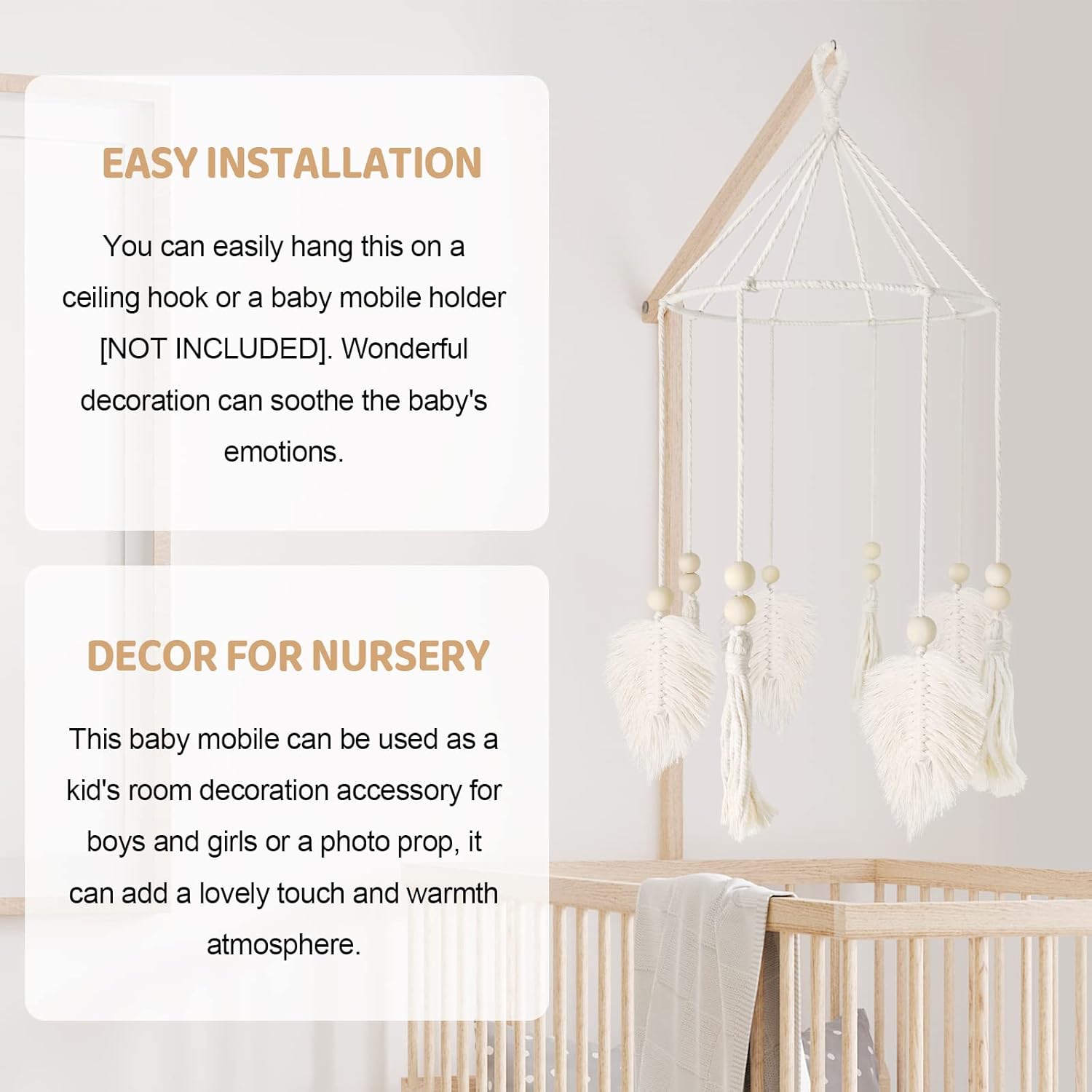 EASY INSTALLATION

You can easily hang this on a ceiling hook or a baby mobile holder [NOT INCLUDED]. Wonderful decoration can soothe the baby's emotions.

DECOR FOR NURSERY

This baby mobile can be used as a kid's room decoration accessory for boys and girls or a photo prop, it can add a lovely touch and warmth atmosphere.